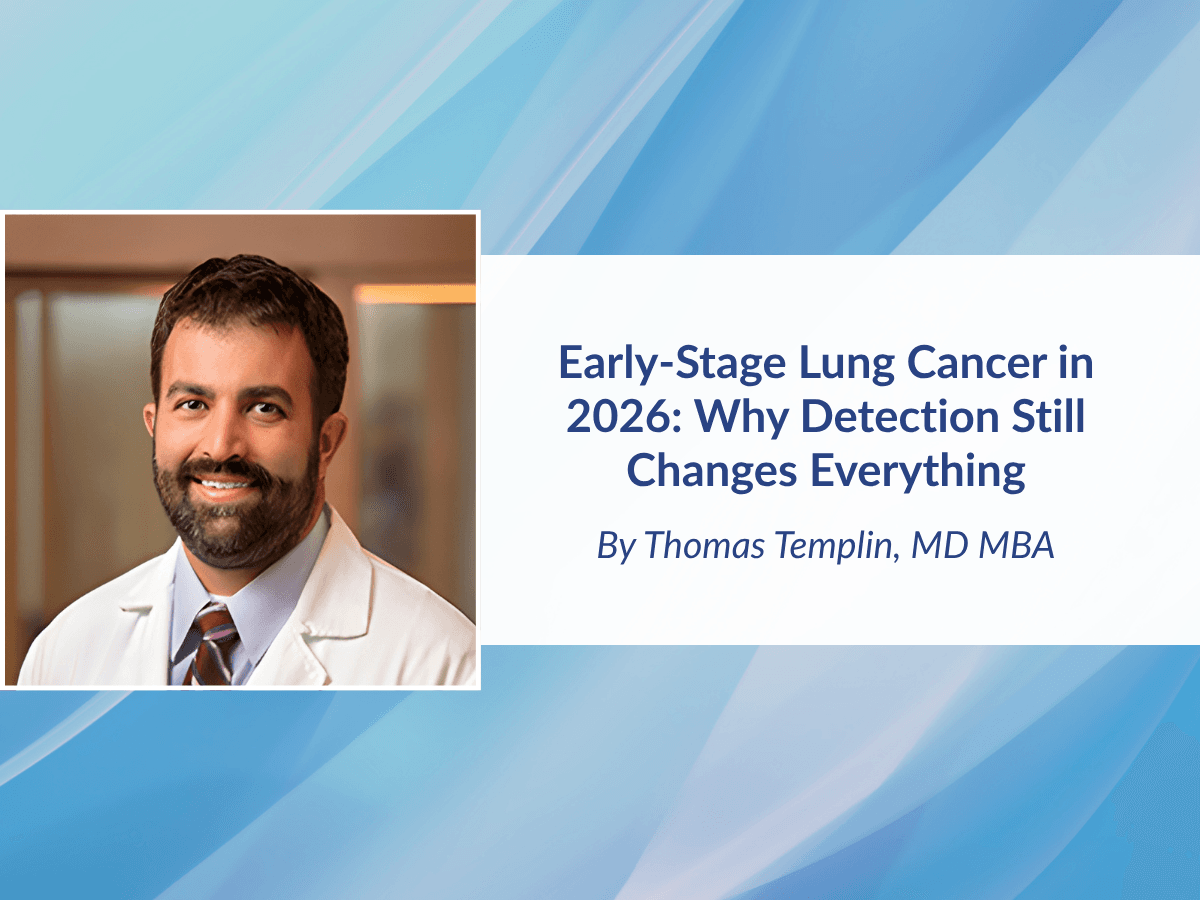 Early-Stage Lung Cancer in 2026: Why Detection Still Changes Everything

By Thomas Templin, MD MBA